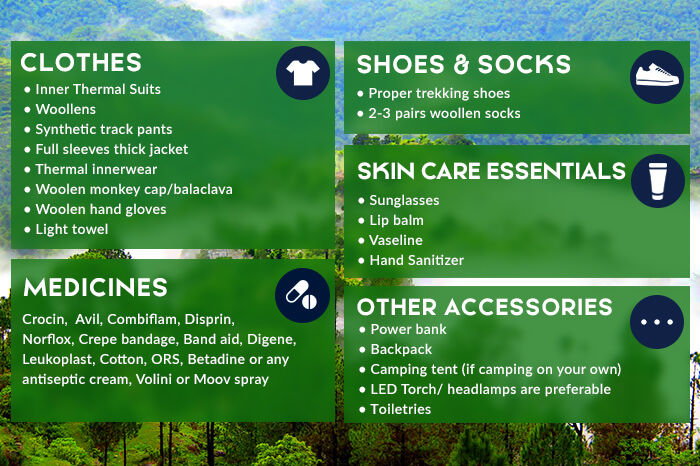 CLOTHES
• Inner Thermal Suits
• Woollens
• Synthetic track pants
• Full sleeves thick jacket
• Thermal innerwear
• Woolen monkey cap/balaclava
• Woolen hand gloves
• Light towel

MEDICINES
Crocin, Avil, Combiflam, Disprin, Norflox, Crepe bandage, Band aid, Digene, Leukoplast, Cotton, ORS, Betadine or any antiseptic cream, Volini or Moov spray

SHOES & SOCKS
• Proper trekking shoes
• 2-3 pairs woollen socks

SKIN CARE ESSENTIALS
• Sunglasses
• Lip balm
• Vaseline
• Hand Sanitizer

OTHER ACCESSORIES
• Power bank
• Backpack
• Camping tent (if camping on your own)
• LED Torch/ headlamps are preferable
• Toiletries